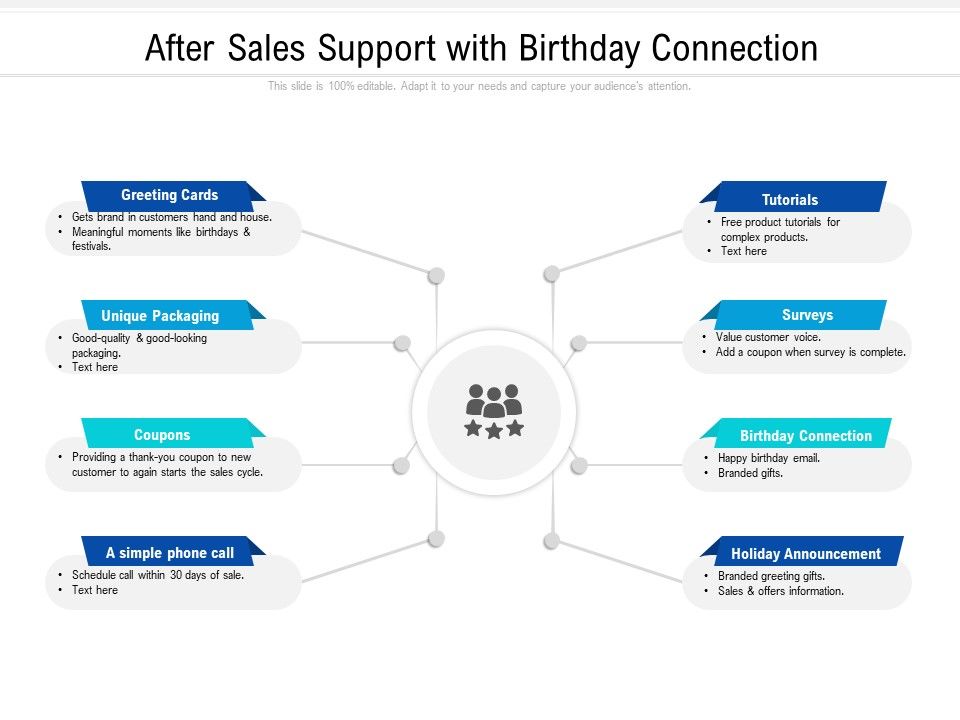 After Sales Support with Birthday Connection

This slide is 100% editable. Adapt it to your needs and capture your audience's attention.

Greeting Cards
• Gets brand in customers hand and house.
• Meaningful moments like birthdays & festivals.

Unique Packaging
• Good-quality & good-looking packaging.
• Text here

Coupons
• Providing a thank-you coupon to new customer to again starts the sales cycle.

A simple phone call
• Schedule call within 30 days of sale.
• Text here

Tutorials
• Free product tutorials for complex products.
• Text here

Surveys
• Value customer voice.
• Add a coupon when survey is complete.

Birthday Connection
• Happy birthday email.
• Branded gifts.

Holiday Announcement
• Branded greeting gifts.
• Sales & offers information.